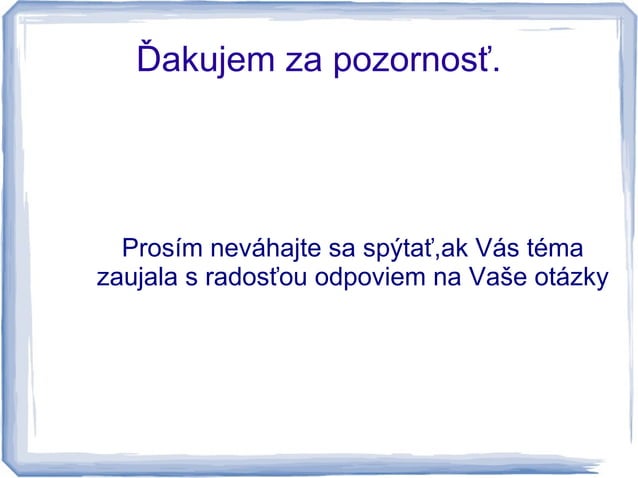 Ďakujem za pozornosť.

Prosím neváhajte sa spýtať,ak Vás téma zaujala s radosťou odpoviem na Vaše otázky